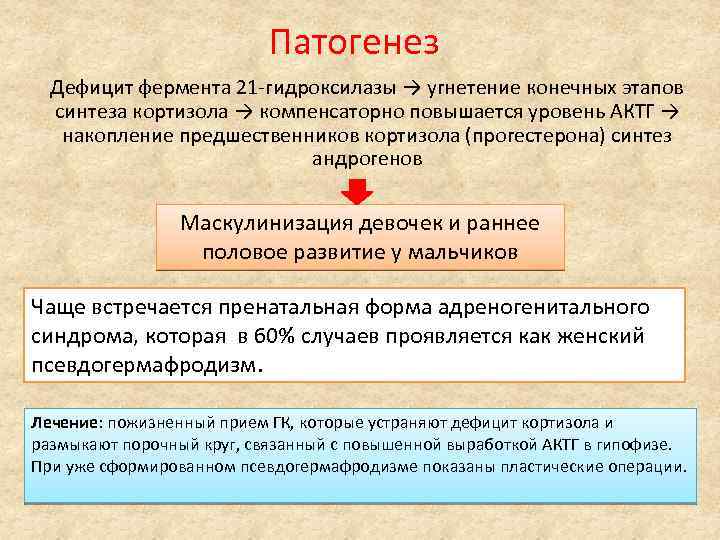 Патогенез

Дефицит фермента 21-гидроксилазы → угнетение конечных этапов синтеза кортизола → компенсаторно повышается уровень АКТГ → накопление предшественников кортизола (прогестерона) синтез андрогенов

Маскулинизация девочек и раннее половое развитие у мальчиков

Чаще встречается пренатальная форма адреногенитального синдрома, которая в 60% случаев проявляется как женский псевдогермафродизм.

Лечение: пожизненный прием ГК, которые устраняют дефицит кортизола и размыкают порочный круг, связанный с повышенной выработкой АКТГ в гипофизе. При уже сформированном псевдогермафродизме показаны пластические операции.